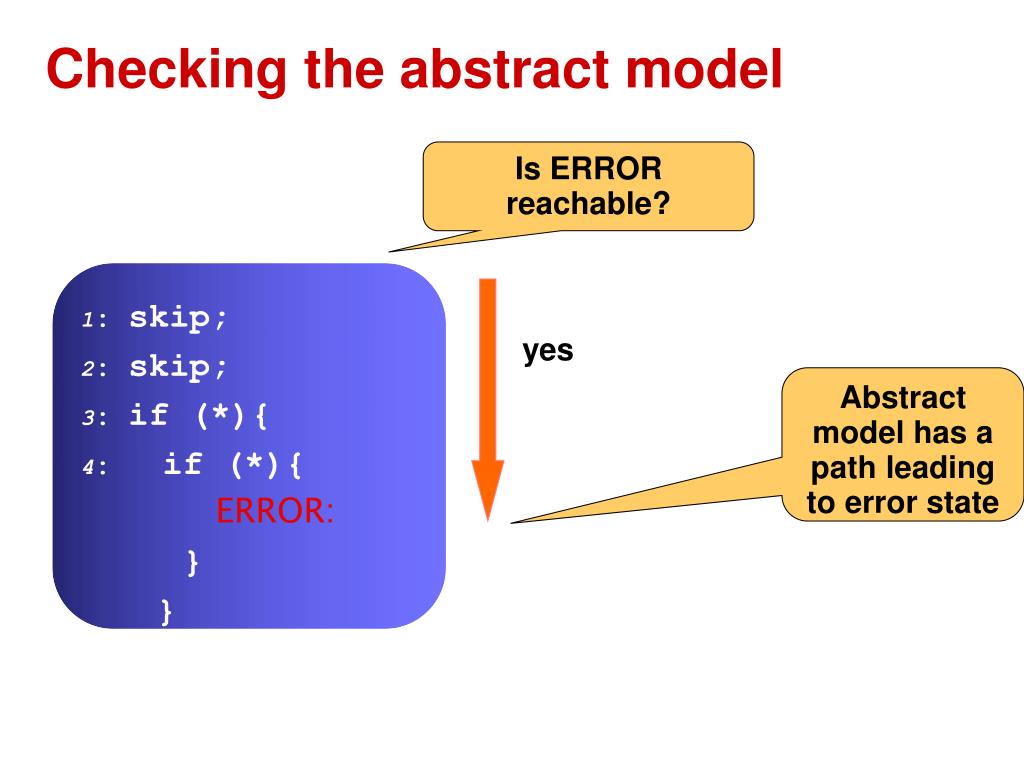 Checking the abstract model

Is ERROR reachable?

1: skip;
2: skip;
3: if (*){
4: if (*){
ERROR:
}
}

yes

Abstract model has a path leading to error state